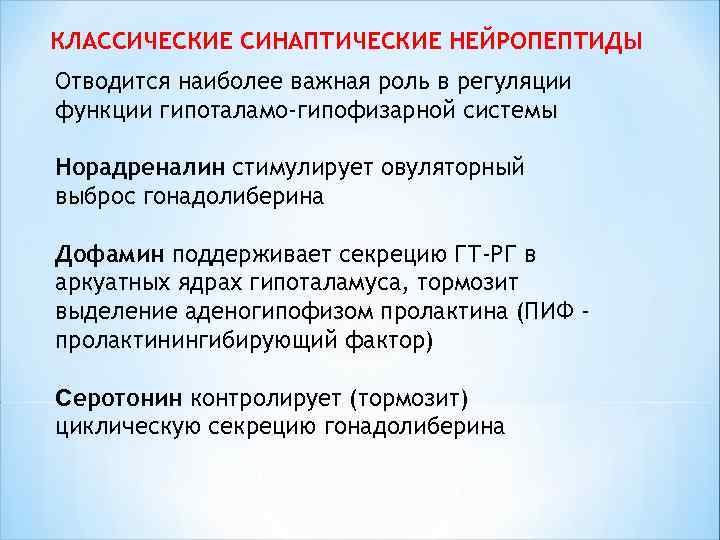 КЛАССИЧЕСКИЕ СИНАПТИЧЕСКИЕ НЕЙРОПЕПТИДЫ

Отводится наиболее важная роль в регуляции функции гипоталамо-гипофизарной системы

Норадреналин стимулирует овуляторный выброс гонадолиберина

Дофамин поддерживает секрецию ГТ-РГ в аркуатных ядрах гипоталамуса, тормозит выделение аденогипофизом пролактина (ПИФ - пролактинингибирующий фактор)

Серотонин контролирует (тормозит) циклическую секрецию гонадолиберина